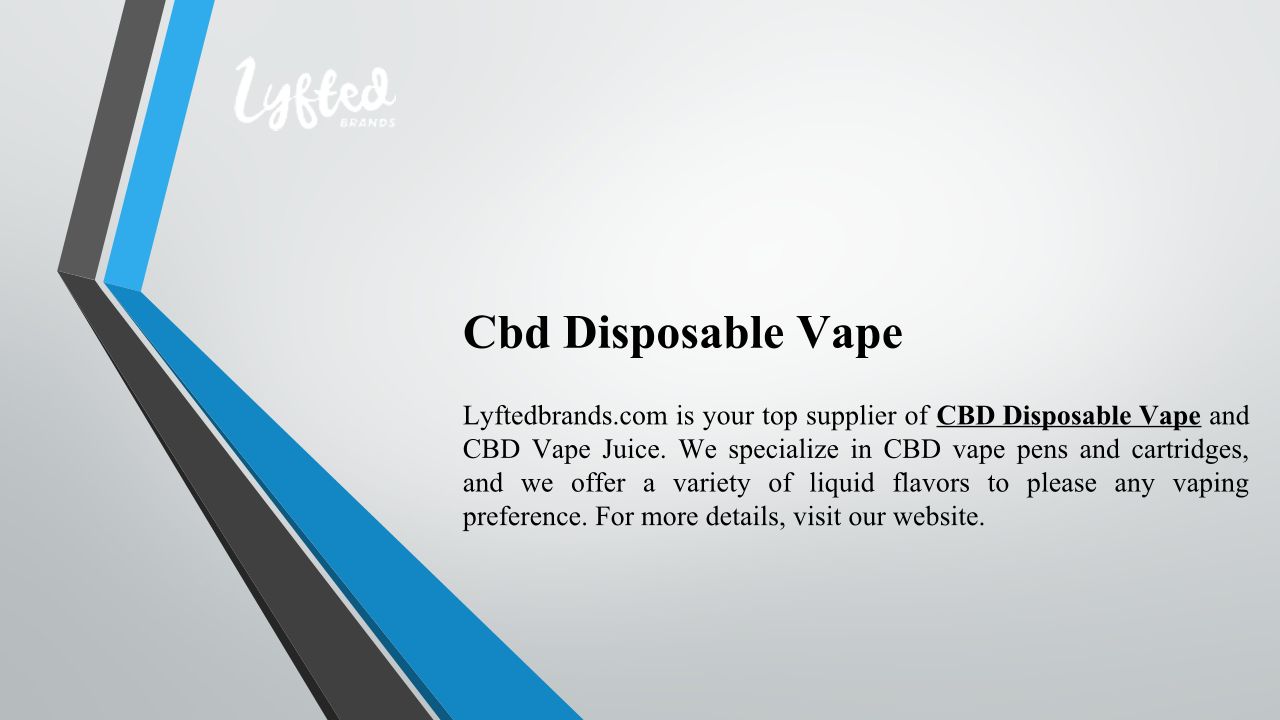 Lyfted
BRANDS

Cbd Disposable Vape

Lyftedbrands.com is your top supplier of CBD Disposable Vape and CBD Vape Juice. We specialize in CBD vape pens and cartridges, and we offer a variety of liquid flavors to please any vaping preference. For more details, visit our website.